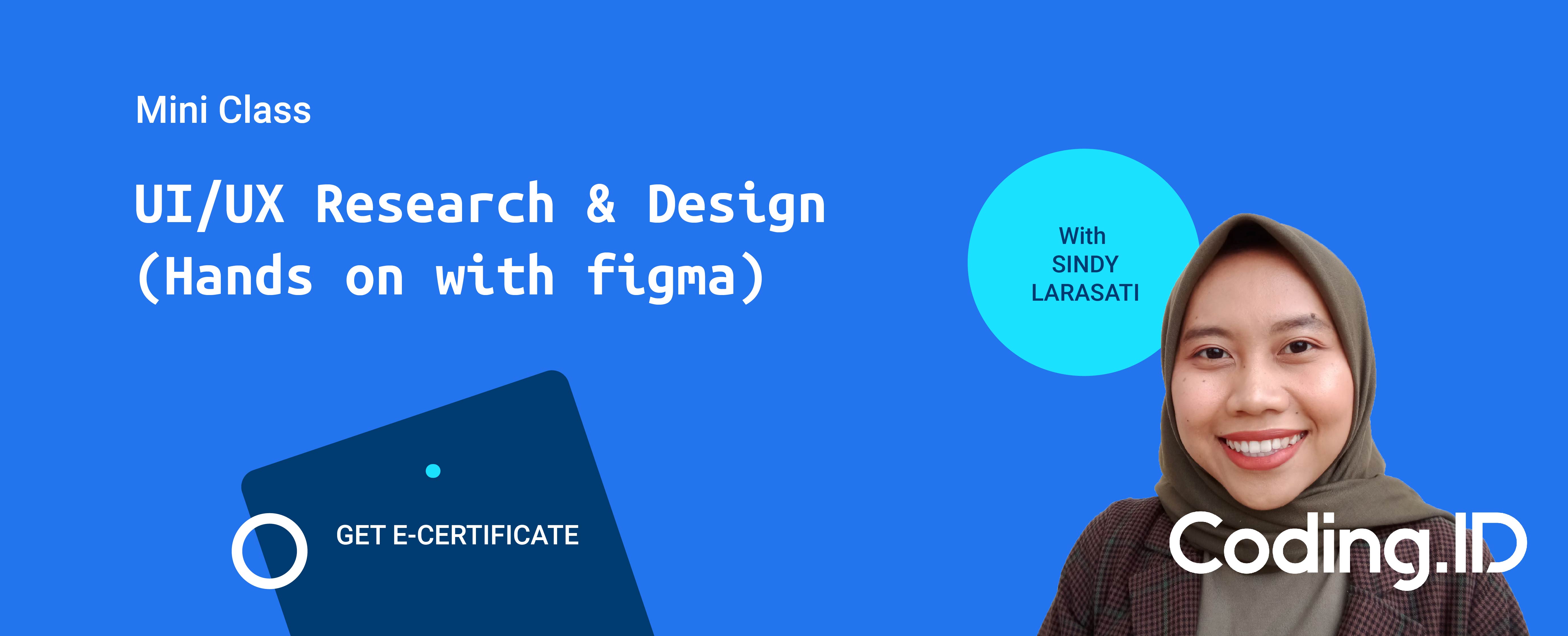 Mini Class

UI/UX Research & Design (Hands on with figma)

With SINDY LARASATI

GET E-CERTIFICATE

Coding.ID